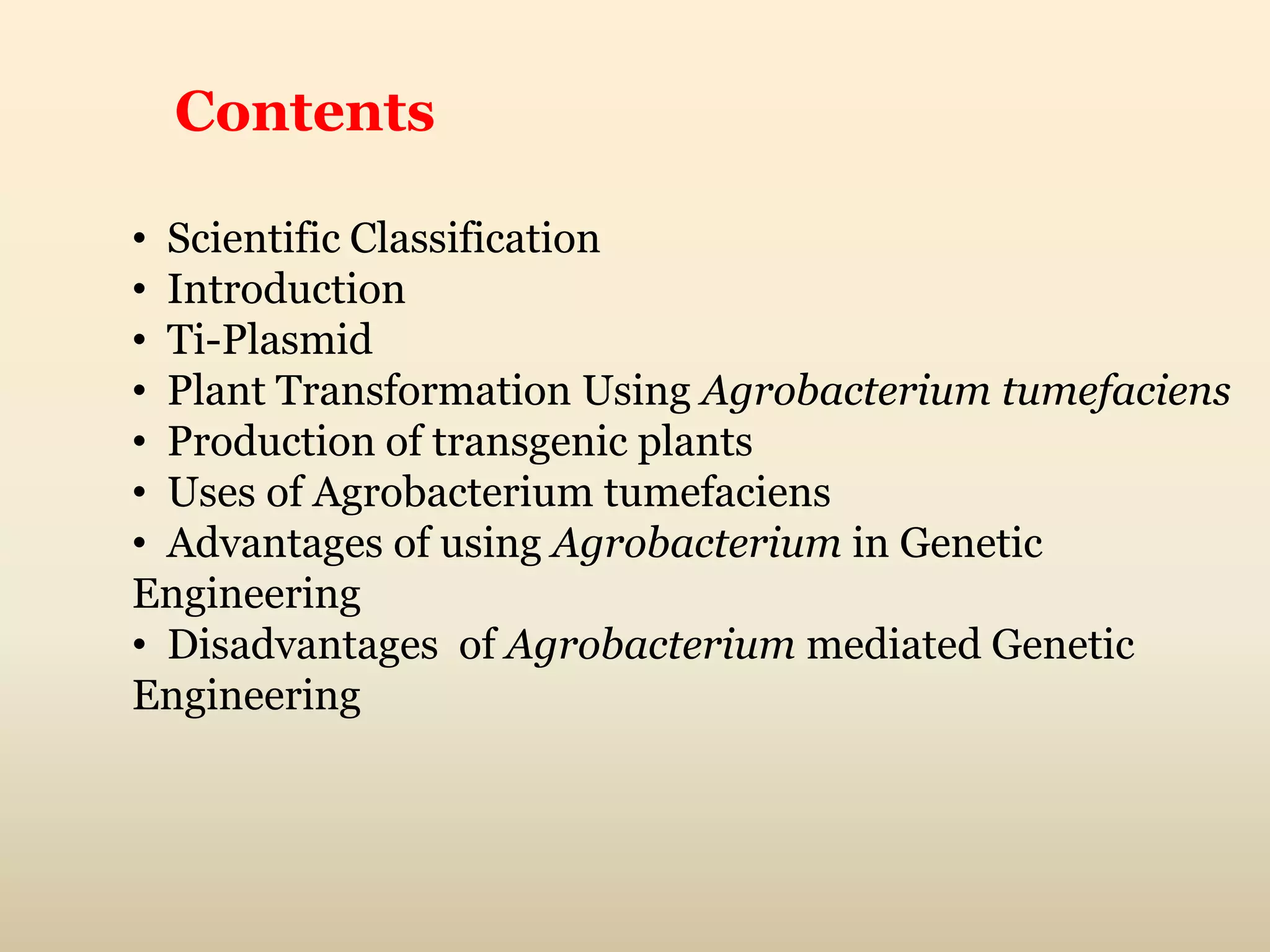 Contents

• Scientific Classification
• Introduction
• Ti-Plasmid
• Plant Transformation Using Agrobacterium tumefaciens
• Production of transgenic plants
• Uses of Agrobacterium tumefaciens
• Advantages of using Agrobacterium in Genetic Engineering
• Disadvantages of Agrobacterium mediated Genetic Engineering